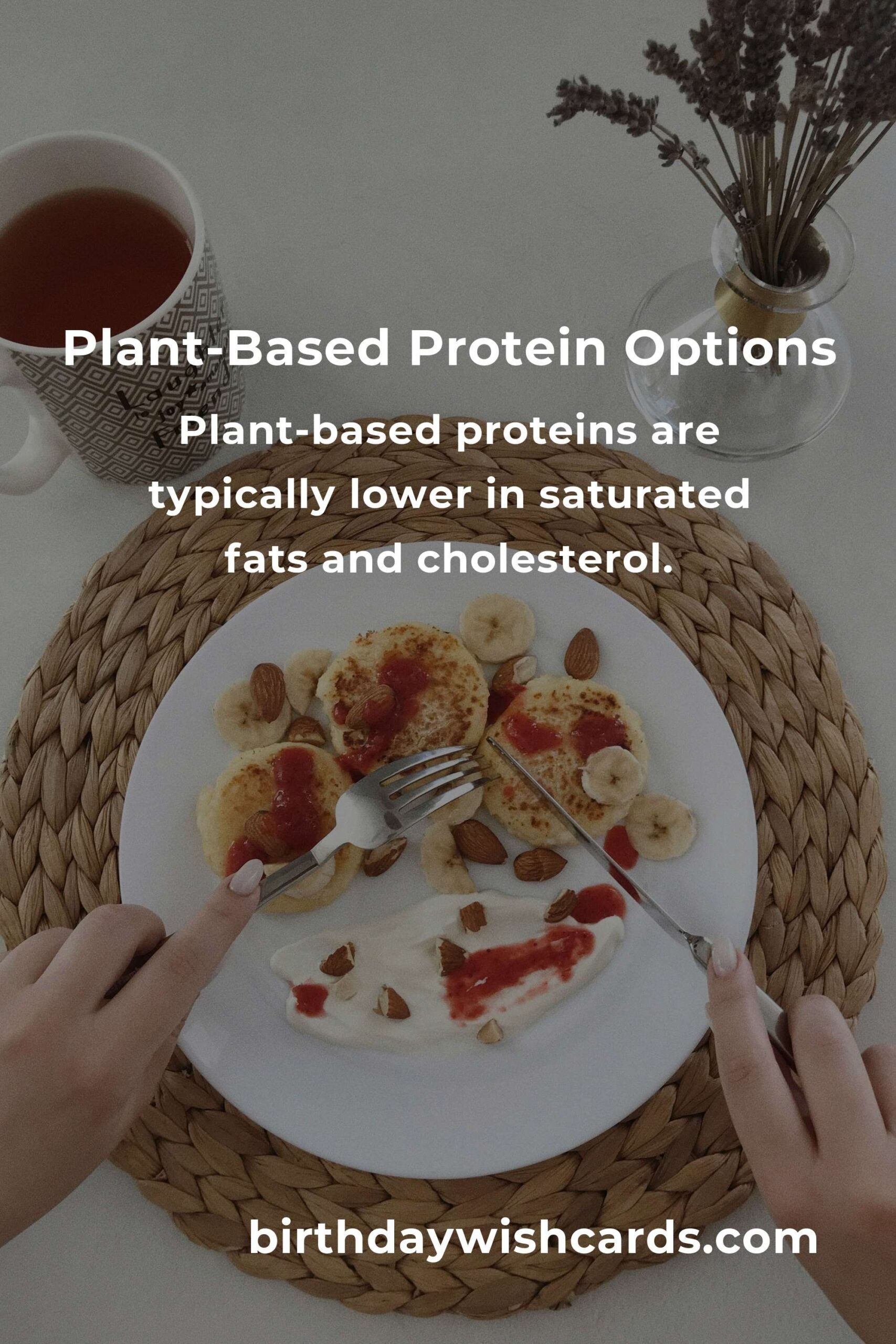 Plant-Based Protein Options

Plant-based proteins are typically lower in saturated fats and cholesterol.

birthdaywishcards.com